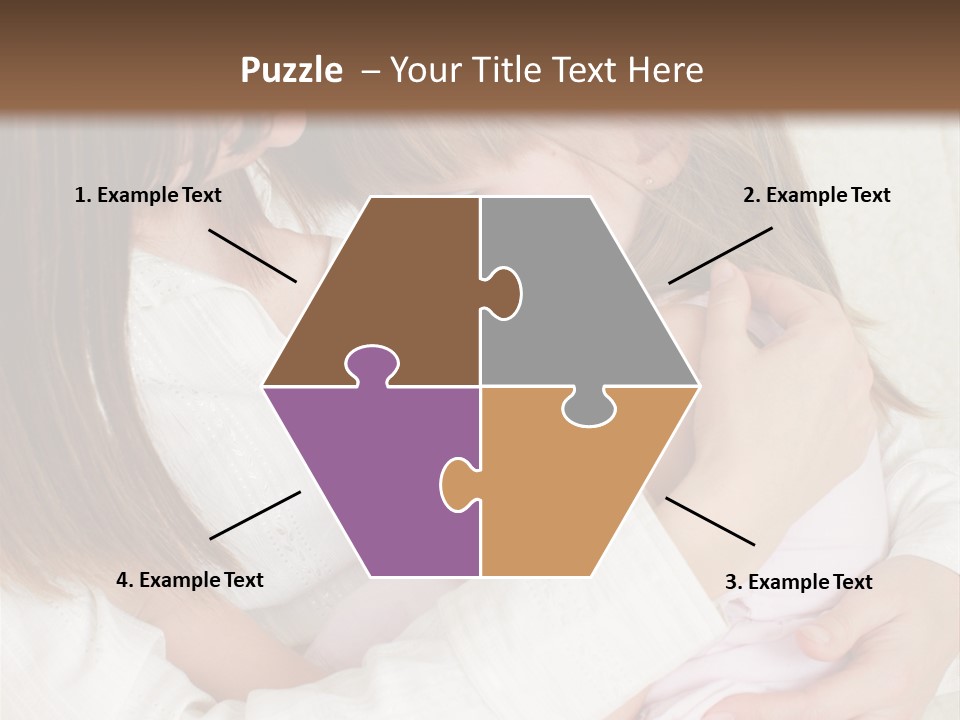 Puzzle – Your Title Text Here

1. Example Text

2. Example Text

4. Example Text

3. Example Text